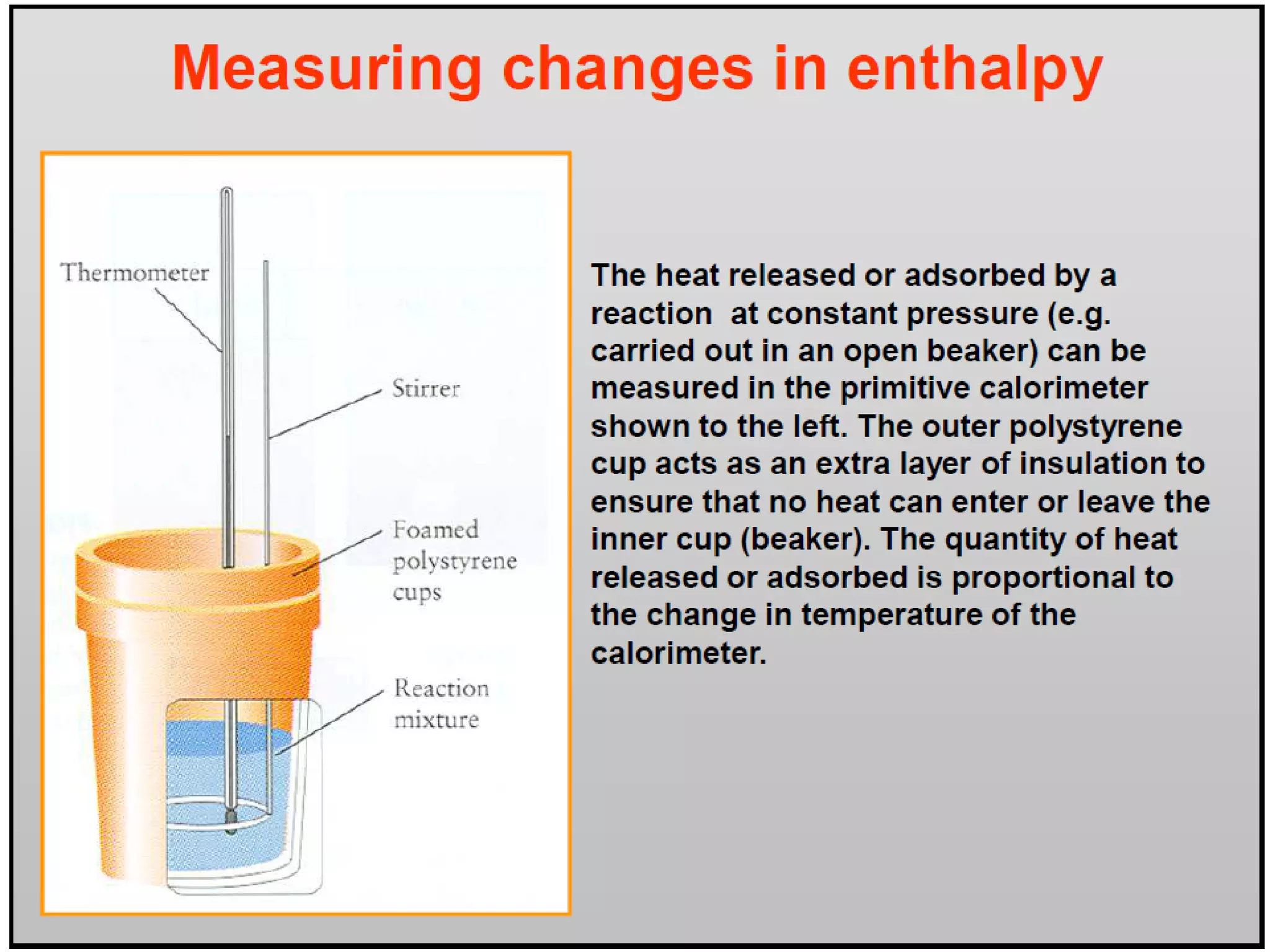 Measuring changes in enthalpy

Thermometer

Stirrer

Foamed polystyrene cups

Reaction mixture

The heat released or adsorbed by a reaction  at constant pressure (e.g. carried out in an open beaker) can be measured in the primitive calorimeter shown to the left. The outer polystyrene cup acts as an extra layer of insulation to ensure that no heat can enter or leave the inner cup (beaker). The quantity of heat released or adsorbed is proportional to the change in temperature of the calorimeter.